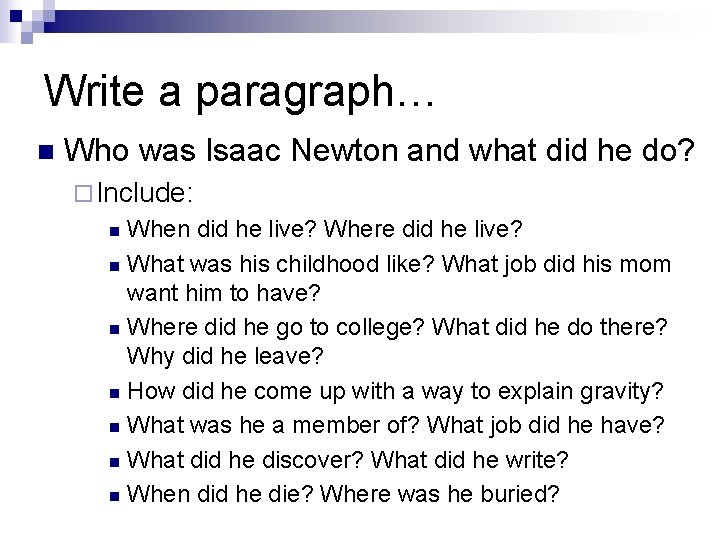 Write a paragraph…

Who was Isaac Newton and what did he do?

Include:

When did he live? Where did he live?

What was his childhood like? What job did his mom want him to have?

Where did he go to college? What did he do there? Why did he leave?

How did he come up with a way to explain gravity?

What was he a member of? What job did he have?

What did he discover? What did he write?

When did he die? Where was he buried?